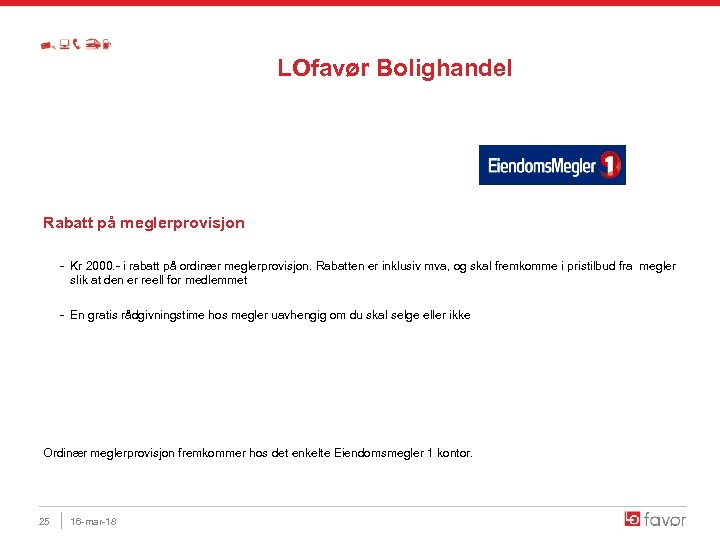 LOfavør Bolighandel

EiendomsMegler 1

Rabatt på meglerprovisjon

- Kr 2000.- i rabatt på ordinær meglerprovisjon. Rabatten er inklusiv mva, og skal fremkomme i pristilbud fra megler slik at den er reell for medlemmet

- En gratis rådgivningstime hos megler uavhengig om du skal selge eller ikke

Ordinær meglerprovisjon fremkommer hos det enkelte Eiendomsmegler 1 kontor.

25 | 16-mar-18

LO favør